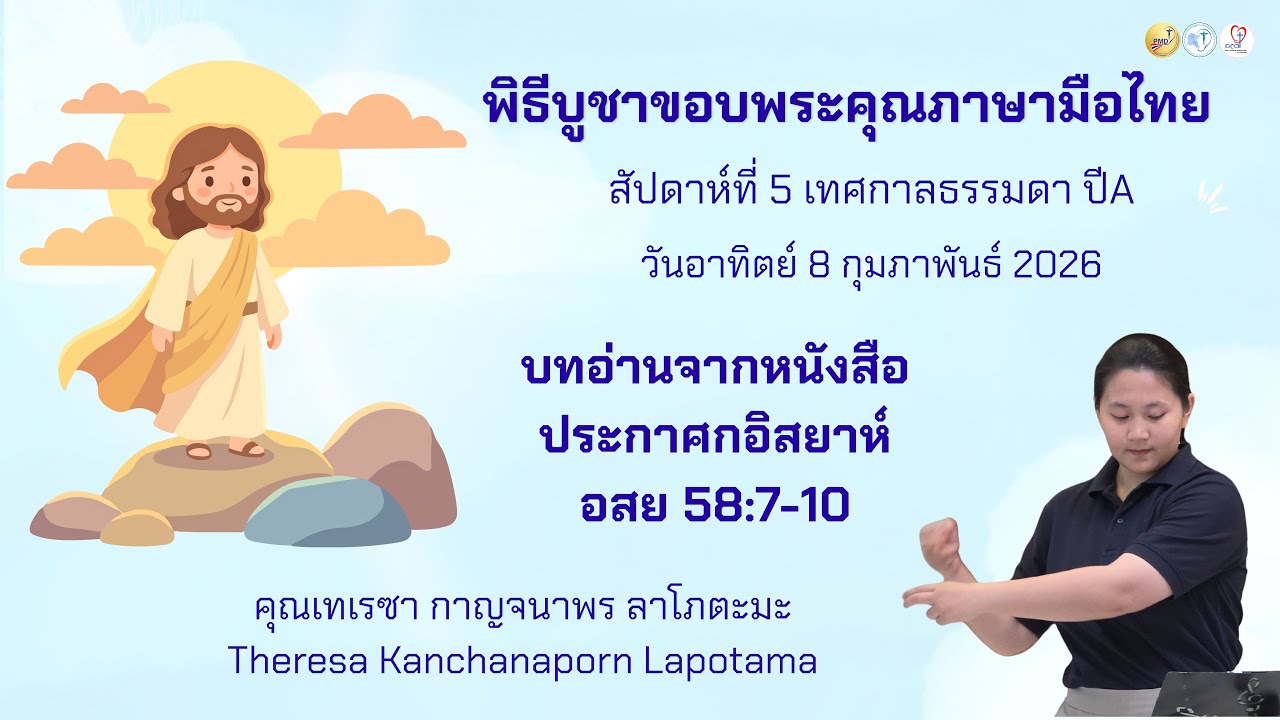 พิธีบูชาขอบพระคุณภาษามือไทย

สัปดาห์ที่ 5 เทศกาลธรรมดา ปีA

วันอาทิตย์ 8 กุมภาพันธ์ 2026

บทอ่านจากหนังสือ
ประกาศกอิสยาห์
อสย 58:7-10

คุณเทเรซา กาญจนาพร ลาโภตะมะ
Theresa Kanchanaporn Lapotama